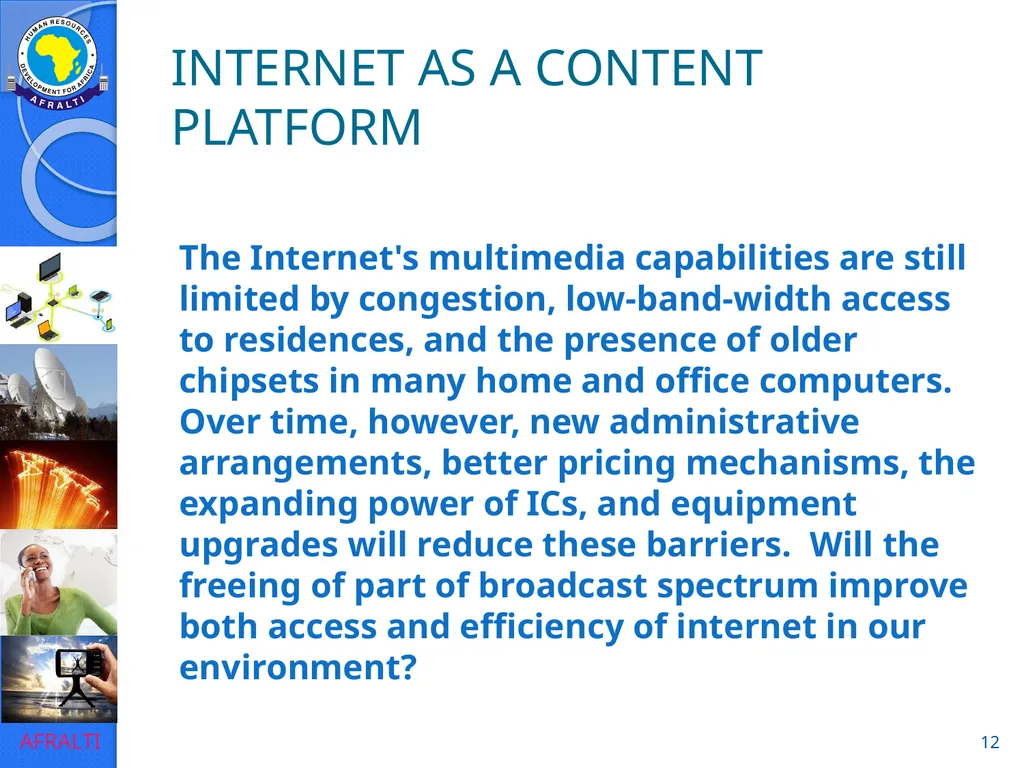 HUMAN RESOURCES DEVELOPMENT FOR AFRICA
AFRALTI

INTERNET AS A CONTENT PLATFORM

The Internet's multimedia capabilities are still limited by congestion, low-band-width access to residences, and the presence of older chipsets in many home and office computers. Over time, however, new administrative arrangements, better pricing mechanisms, the expanding power of ICs, and equipment upgrades will reduce these barriers. Will the freeing of part of broadcast spectrum improve both access and efficiency of internet in our environment?

AFRALTI

12